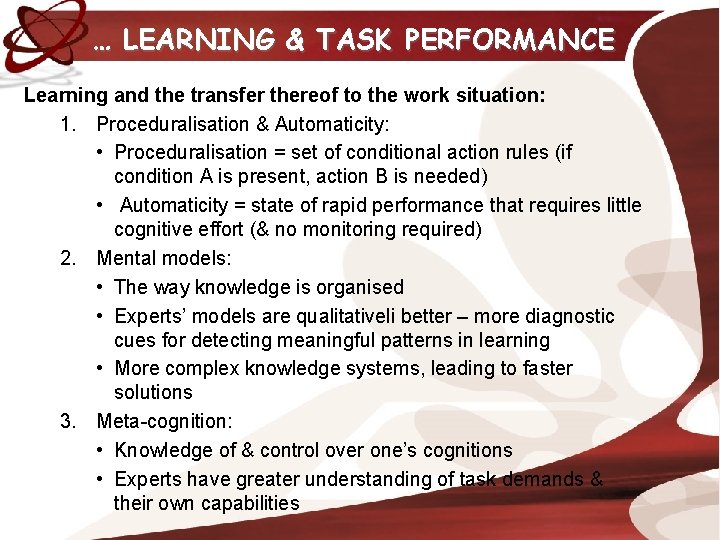 … LEARNING & TASK PERFORMANCE

Learning and the transfer thereof to the work situation:

1. Proceduralisation & Automaticity:
• Proceduralisation = set of conditional action rules (if condition A is present, action B is needed)
• Automaticity = state of rapid performance that requires little cognitive effort (& no monitoring required)

2. Mental models:
• The way knowledge is organised
• Experts' models are qualitativeli better – more diagnostic cues for detecting meaningful patterns in learning
• More complex knowledge systems, leading to faster solutions

3. Meta-cognition:
• Knowledge of & control over one's cognitions
• Experts have greater understanding of task demands & their own capabilities